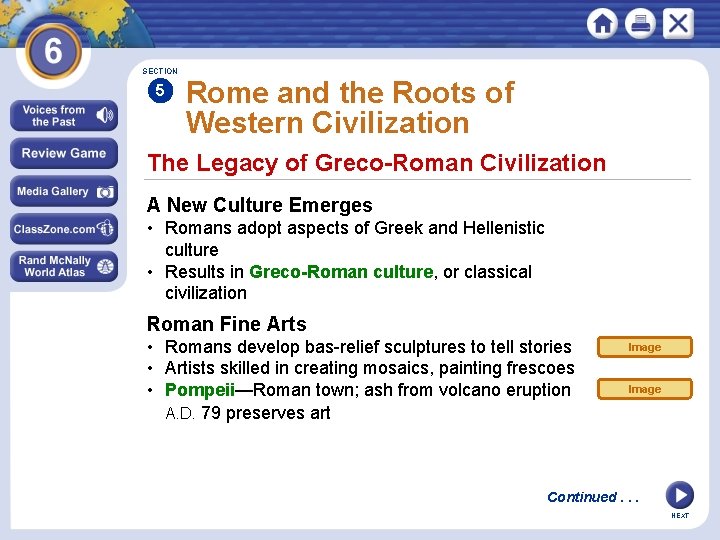 6

Voices from the Past

Review Game

Media Gallery

ClassZone.com

Rand McNally World Atlas

SECTION 5

Rome and the Roots of Western Civilization

The Legacy of Greco-Roman Civilization

A New Culture Emerges
• Romans adopt aspects of Greek and Hellenistic culture
• Results in Greco-Roman culture, or classical civilization

Roman Fine Arts
• Romans develop bas-relief sculptures to tell stories
• Artists skilled in creating mosaics, painting frescoes
• Pompeii—Roman town; ash from volcano eruption A.D. 79 preserves art

Image

Image

Continued . . .

NEXT